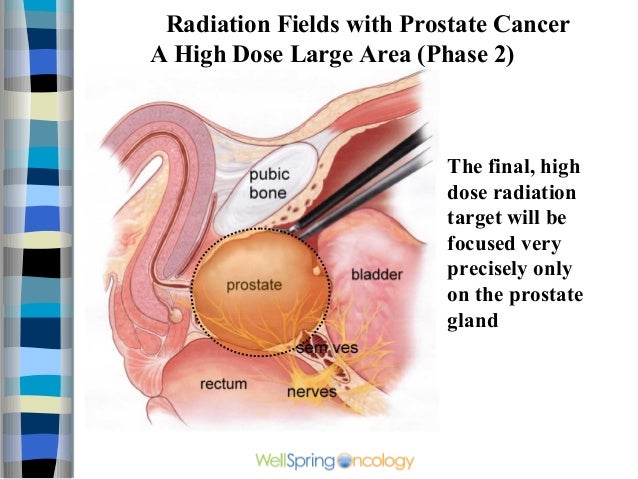 Radiation Fields with Prostate Cancer
A High Dose Large Area (Phase 2)

pubic bone

prostate

bladder

sem ves

rectum

nerves

The final, high dose radiation target will be focused very precisely only on the prostate gland

WellSpring Oncology